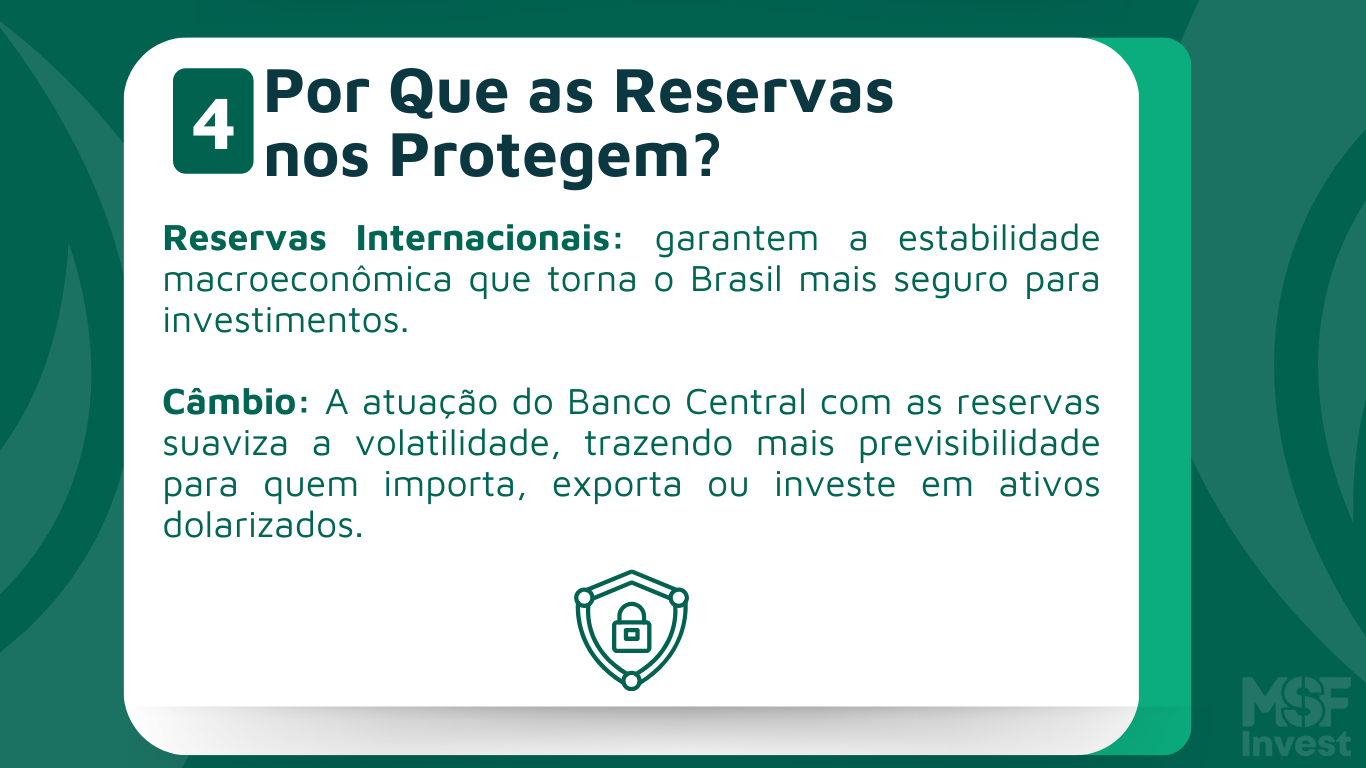 4 Por Que as Reservas nos Protegem?

Reservas Internacionais: garantem a estabilidade macroeconômica que torna o Brasil mais seguro para investimentos.

Câmbio: A atuação do Banco Central com as reservas suaviza a volatilidade, trazendo mais previsibilidade para quem importa, exporta ou investe em ativos dolarizados.

MSF Invest